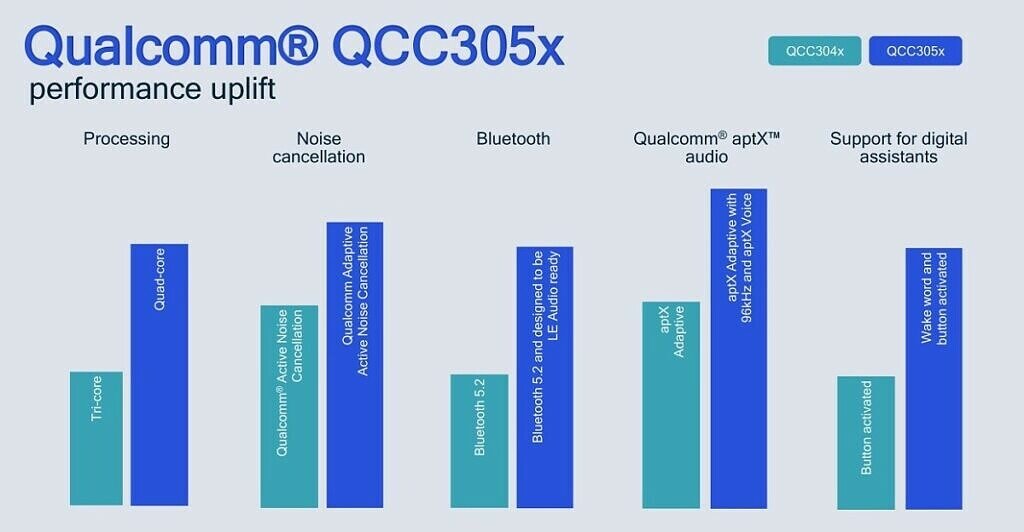 Qualcomm® QCC305x
performance uplift

QCC304x
QCC305x

Processing
Tri-core
Quad-core

Noise cancellation
Qualcomm® Active Noise Cancellation
Qualcomm Adaptive Active Noise Cancellation

Bluetooth
Bluetooth 5.2
Bluetooth 5.2 and designed to be LE Audio ready

Qualcomm® aptX™ audio
aptX Adaptive
aptX Adaptive with 96kHz and aptX Voice

Support for digital assistants
Button activated
Wake word and button activated